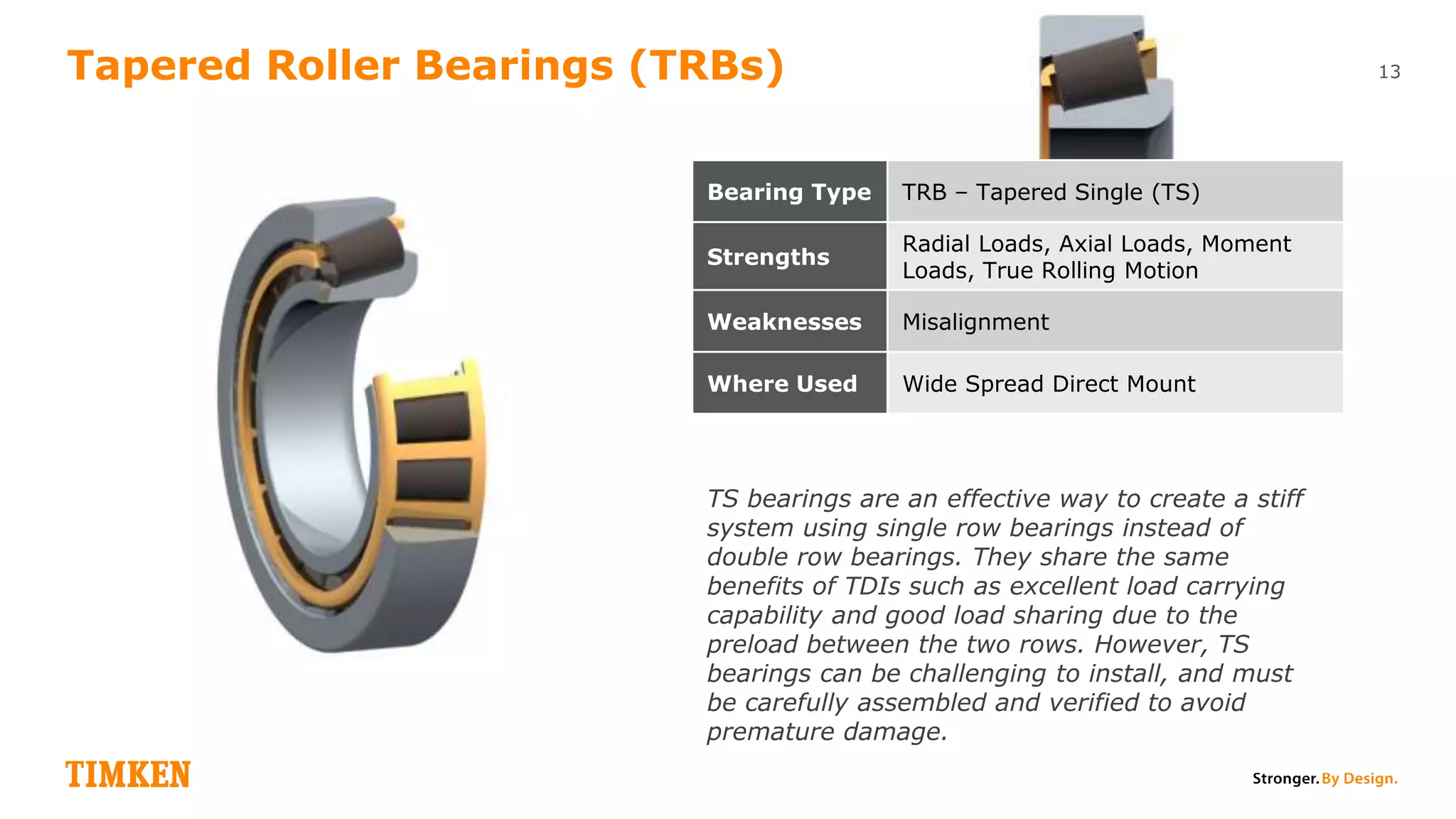 Tapered Roller Bearings (TRBs)

13

| Bearing Type | TRB – Tapered Single (TS) |
|---|---|
| Strengths | Radial Loads, Axial Loads, Moment Loads, True Rolling Motion |
| Weaknesses | Misalignment |
| Where Used | Wide Spread Direct Mount |

TS bearings are an effective way to create a stiff system using single row bearings instead of double row bearings. They share the same benefits of TDIs such as excellent load carrying capability and good load sharing due to the preload between the two rows. However, TS bearings can be challenging to install, and must be carefully assembled and verified to avoid premature damage.

TIMKEN

Stronger. By Design.